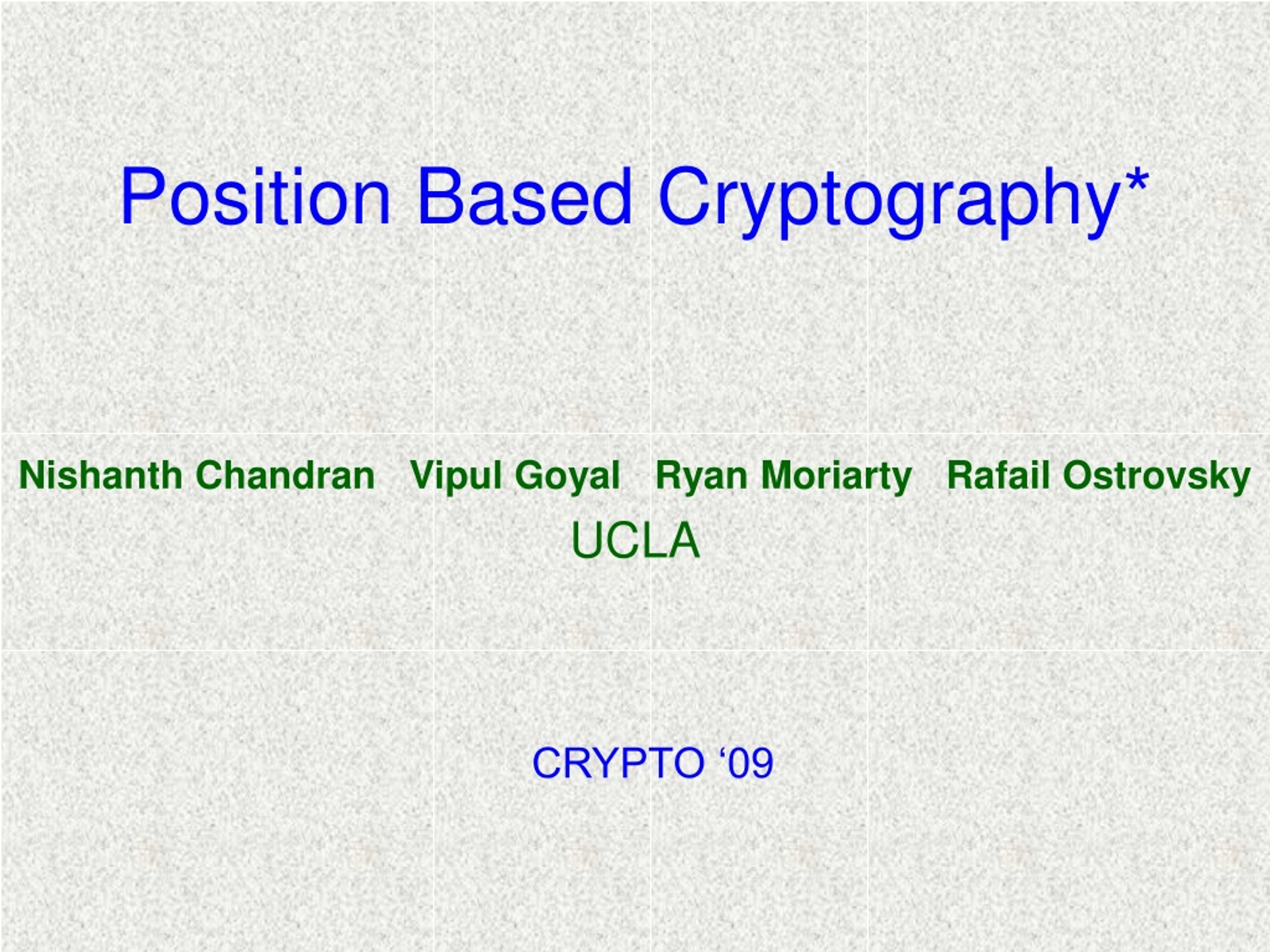 Position Based Cryptography*

Nishanth Chandran Vipul Goyal Ryan Moriarty Rafail Ostrovsky
UCLA

CRYPTO ‘09